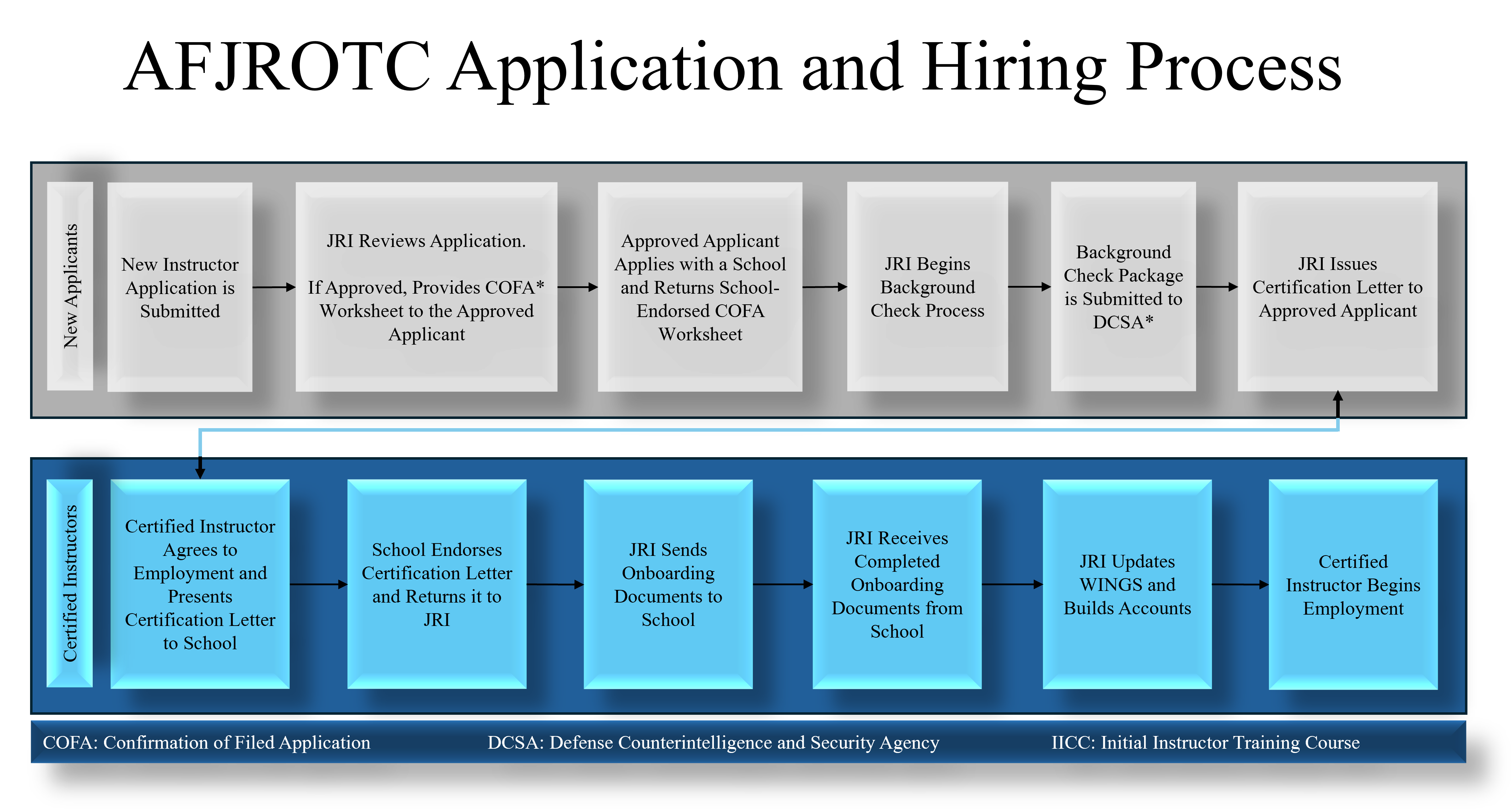 AFJROTC Application and Hiring Process

New Applicants

New Instructor Application is Submitted

JRI Reviews Application.

If Approved, Provides COFA* Worksheet to the Approved Applicant

Approved Applicant Applies with a School and Returns School-Endorsed COFA Worksheet

JRI Begins Background Check Process

Background Check Package is Submitted to DCSA*

JRI Issues Certification Letter to Approved Applicant

Certified Instructors

Certified Instructor Agrees to Employment and Presents Certification Letter to School

School Endorses Certification Letter and Returns it to JRI

JRI Sends Onboarding Documents to School

JRI Receives Completed Onboarding Documents from School

JRI Updates WINGS and Builds Accounts

Certified Instructor Begins Employment

COFA: Confirmation of Filed Application DCSA: Defense Counterintelligence and Security Agency IICC: Initial Instructor Training Course